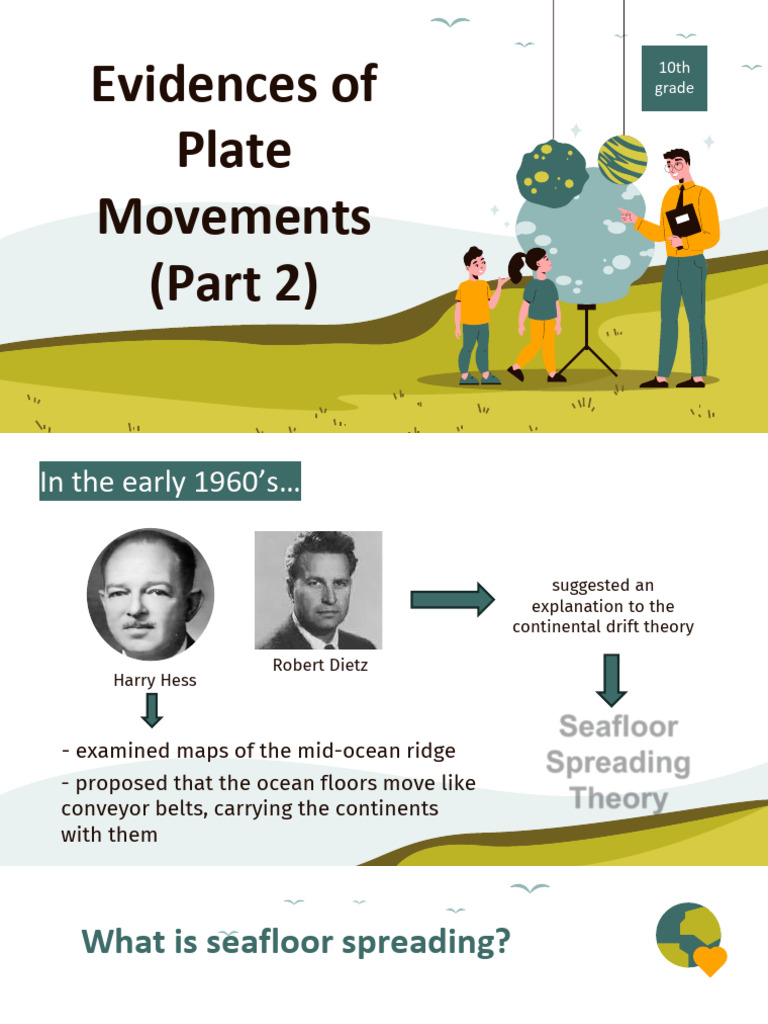 Evidences of Plate Movements (Part 2)

10th grade

In the early 1960's...

Harry Hess

Robert Dietz

suggested an explanation to the continental drift theory

Seafloor Spreading Theory

- examined maps of the mid-ocean ridge
- proposed that the ocean floors move like conveyor belts, carrying the continents with them

What is seafloor spreading?